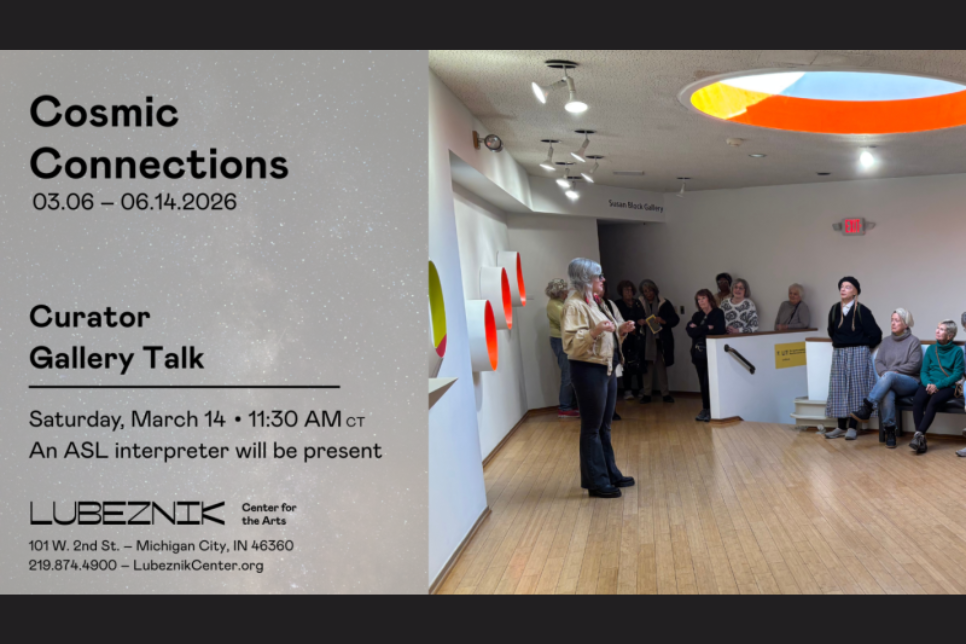 Cosmic Connections
03.06 – 06.14.2026

Curator Gallery Talk

Saturday, March 14 • 11:30 AM CT
An ASL interpreter will be present

LUBEZNIK Center for the Arts
101 W. 2nd St. – Michigan City, IN 46360
219.874.4900 – LubeznikCenter.org

Susan Block Gallery

EXIT